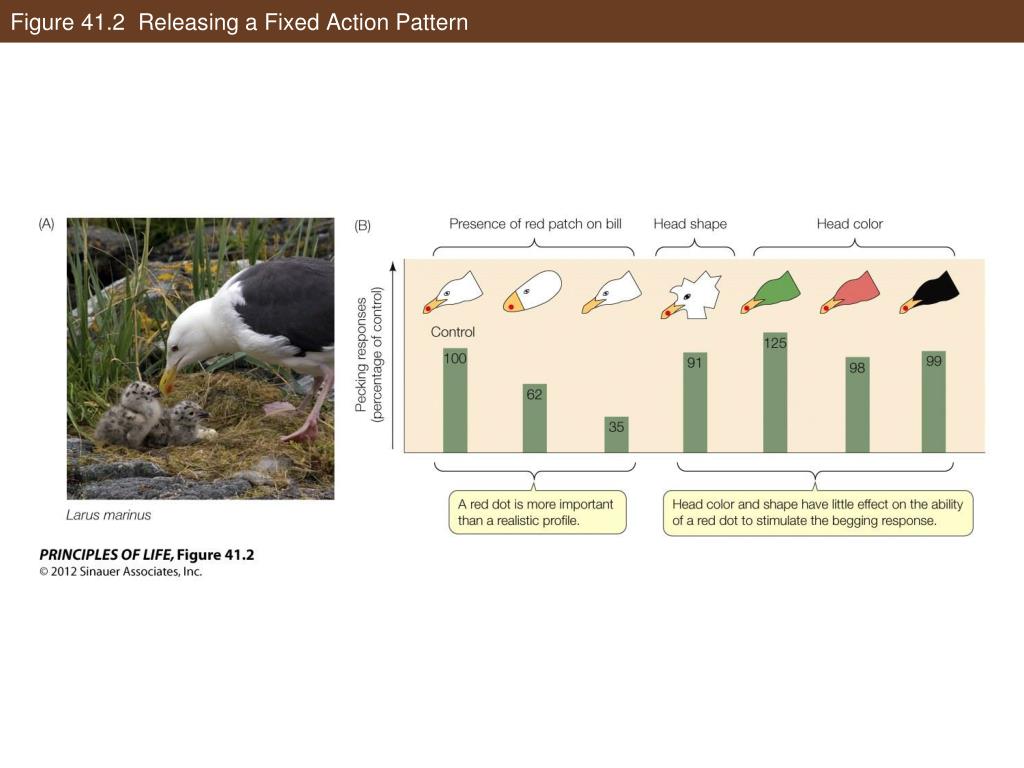 Figure 41.2 Releasing a Fixed Action Pattern

(A)

Larus marinus

(B)

Presence of red patch on bill

Head shape

Head color

Pecking responses (percentage of control)

Control

100

62

35

91

125

98

99

A red dot is more important than a realistic profile.

Head color and shape have little effect on the ability of a red dot to stimulate the begging response.

PRINCIPLES OF LIFE, Figure 41.2
© 2012 Sinauer Associates, Inc.